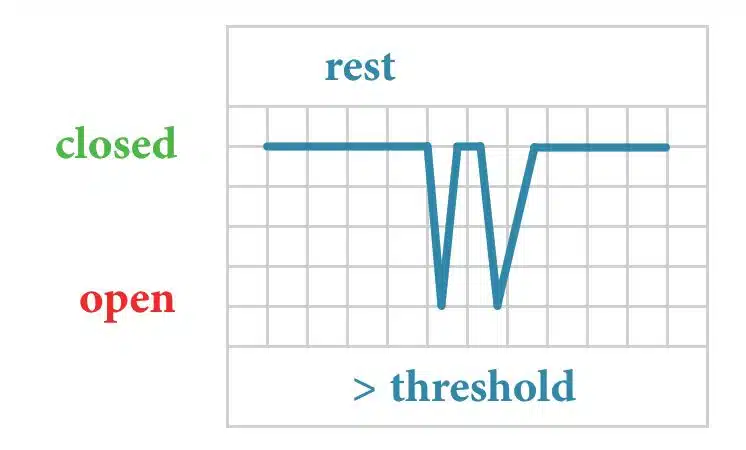 rest

closed

open

> threshold